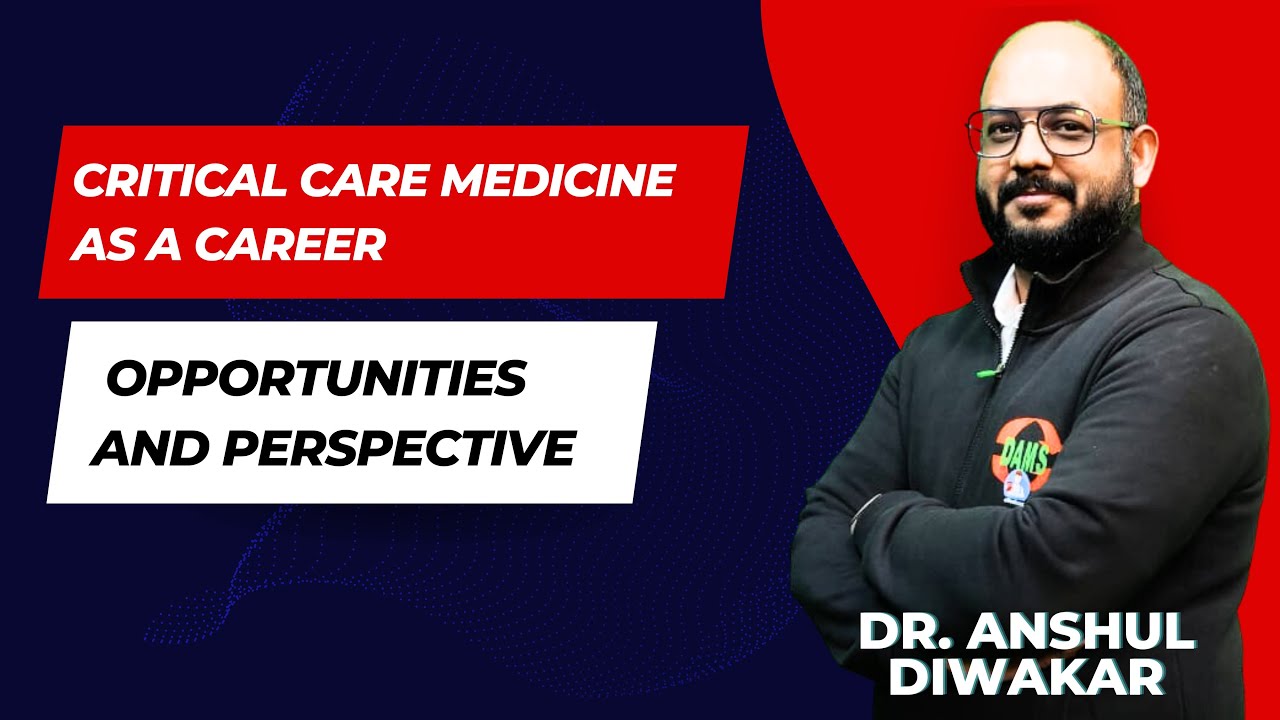 CRITICAL CARE MEDICINE AS A CAREER

OPPORTUNITIES AND PERSPECTIVE

DAMS

DR. ANSHUL DIWAKAR